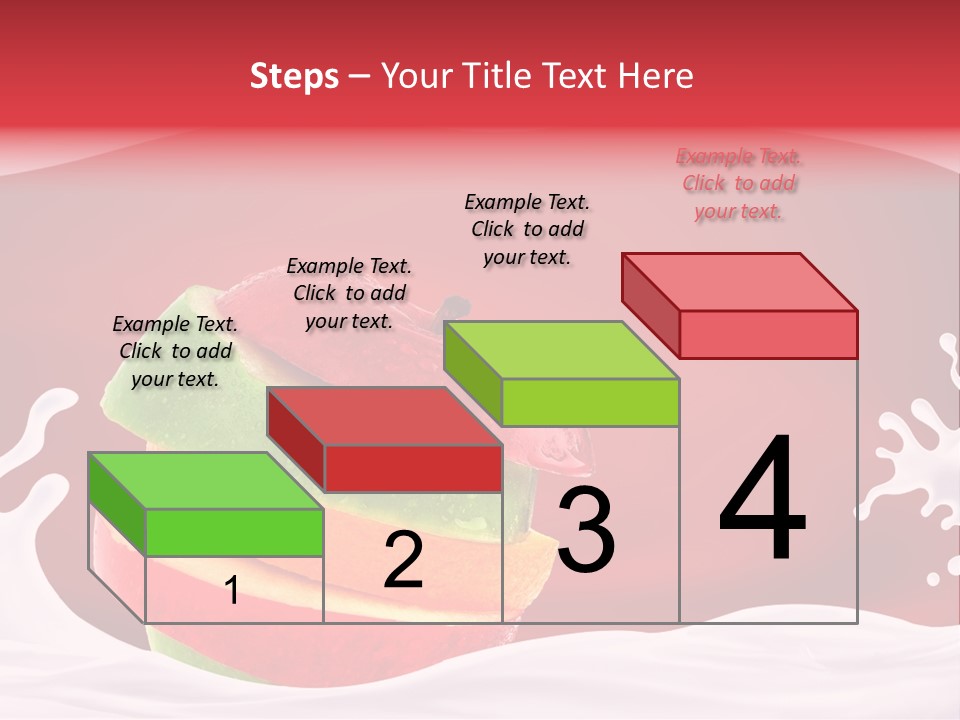 Steps – Your Title Text Here

Example Text. Click to add your text.

Example Text. Click to add your text.

Example Text. Click to add your text.

Example Text. Click to add your text.

1

2

3

4